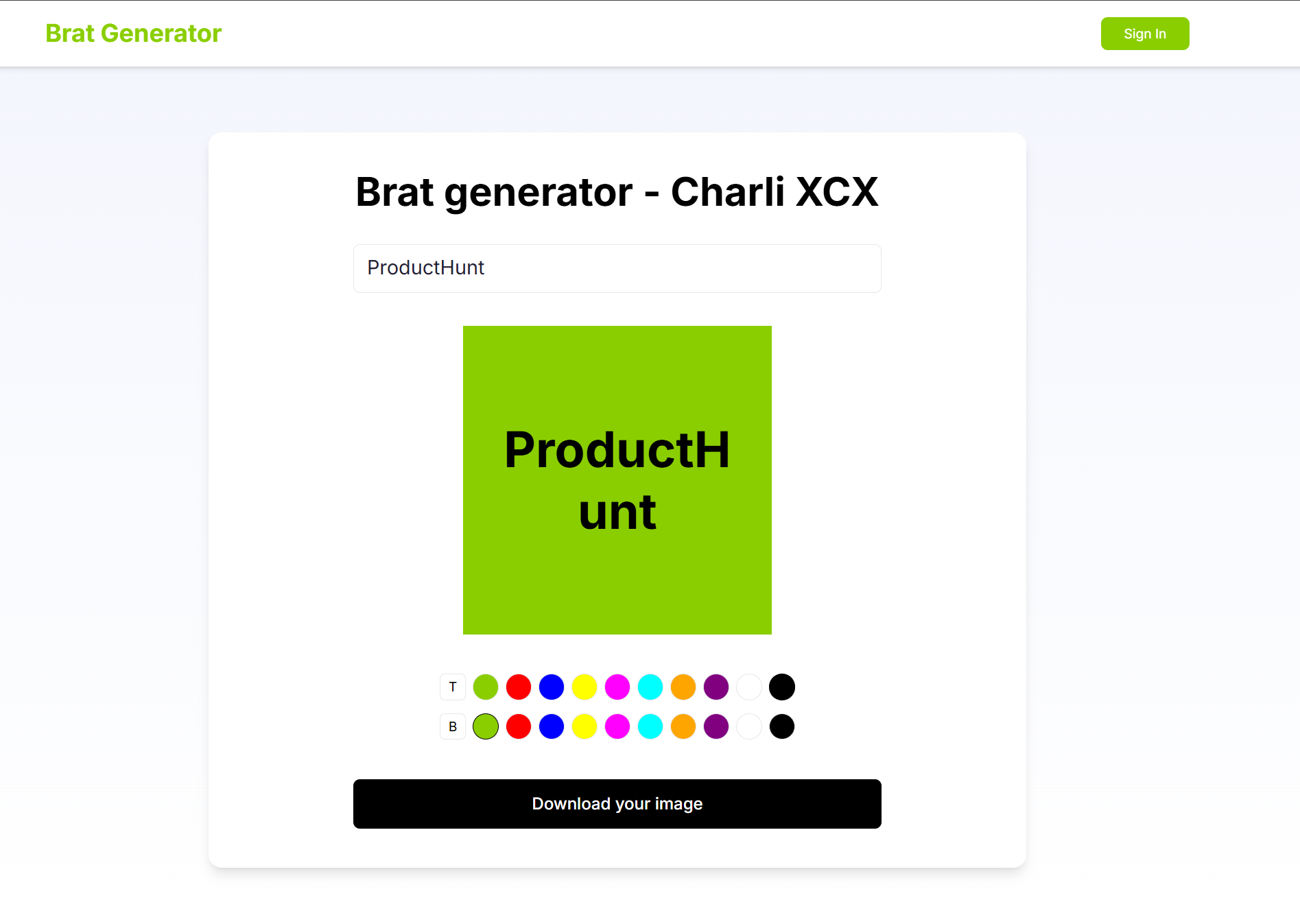 Brat Generator

Sign In

Brat generator - Charli XCX

ProductHunt

ProductH
unt

T

B

Download your image